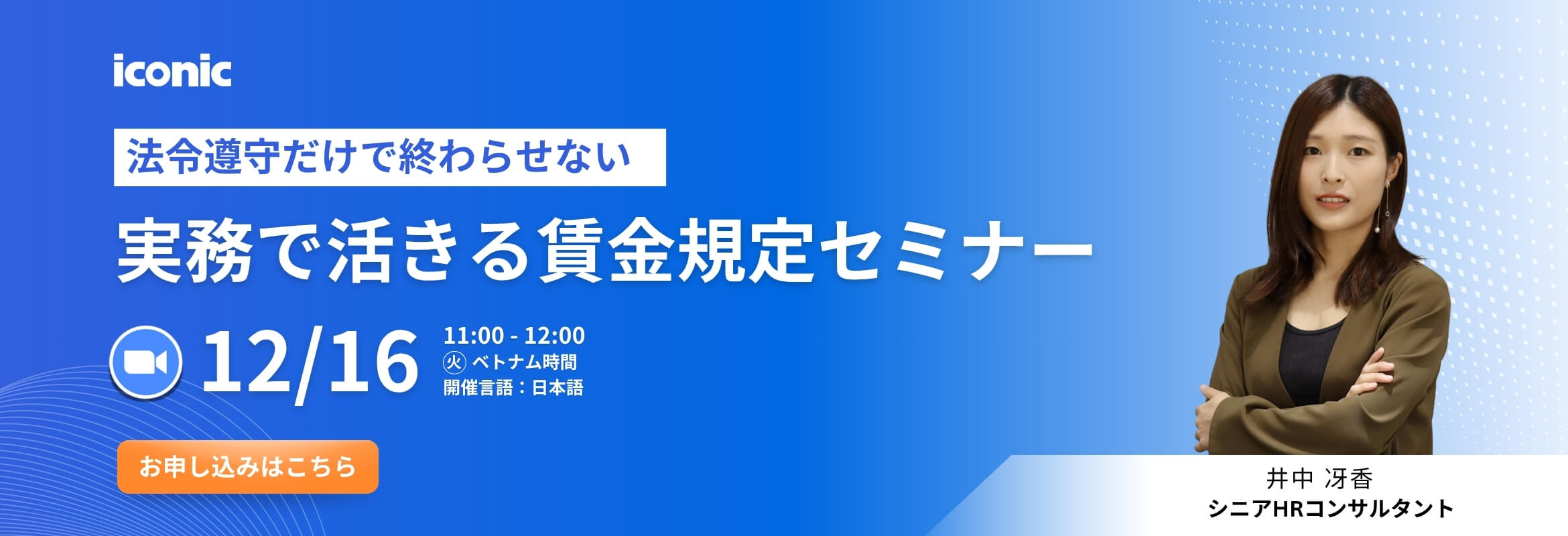 iconic

法令遵守だけで終わらせない

実務で活きる賃金規定セミナー

12/16

11:00 - 12:00
火 ベトナム時間
開催言語：日本語

お申し込みはこちら

井中 冴香
シニアHRコンサルタント